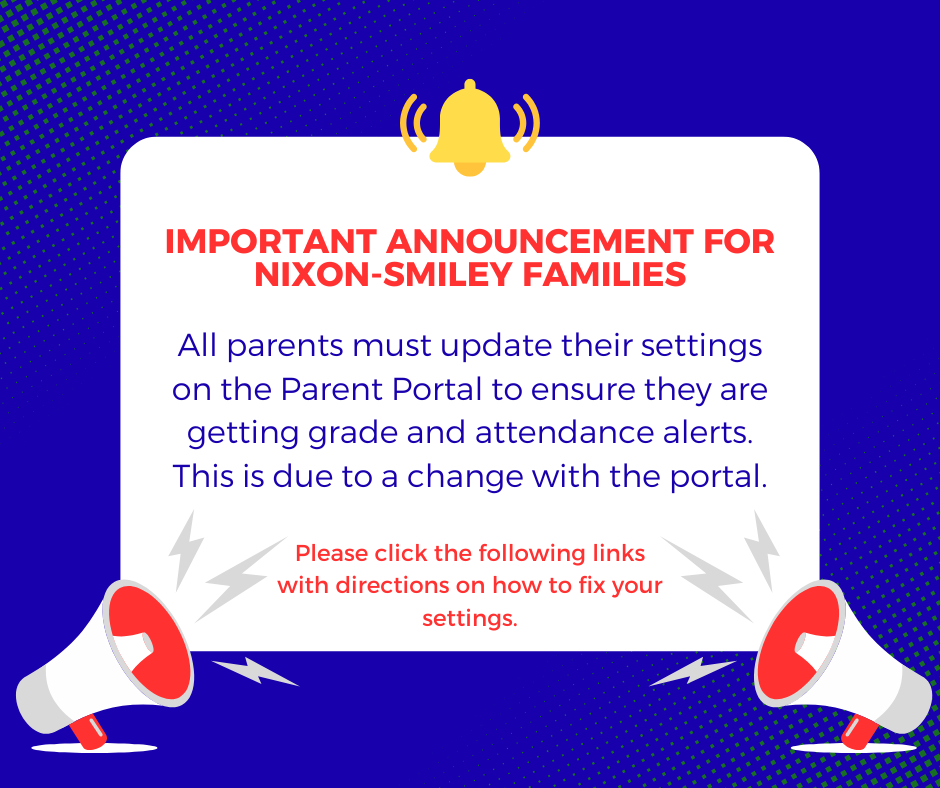 IMPORTANT ANNOUNCEMENT FOR NIXON-SMILEY FAMILIES

All parents must update their settings on the Parent Portal to ensure they are getting grade and attendance alerts. This is due to a change with the portal.

Please click the following links with directions on how to fix your settings.